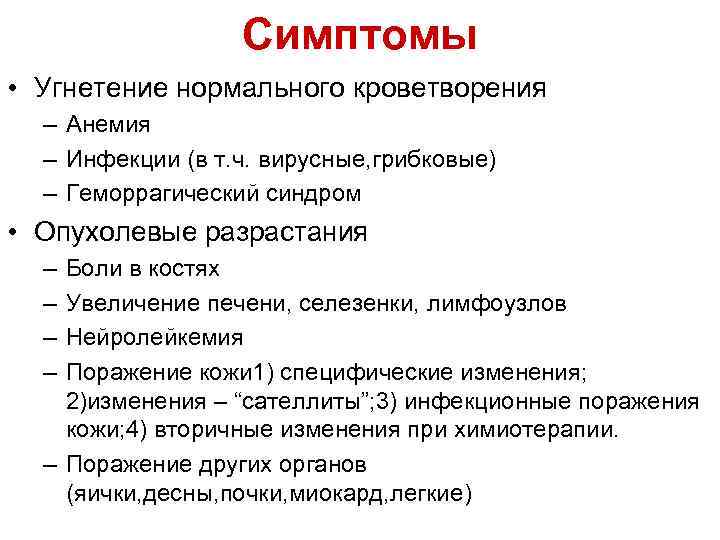 Симптомы

• Угнетение нормального кроветворения
– Анемия
– Инфекции (в т.ч. вирусные,грибковые)
– Геморрагический синдром

• Опухолевые разрастания
– Боли в костях
– Увеличение печени, селезенки, лимфоузлов
– Нейролейкемия
– Поражение кожи1) специфические изменения; 2)изменения – “сателлиты”;3) инфекционные поражения кожи;4) вторичные изменения при химиотерапии.
– Поражение других органов (яички,десны,почки,миокард,легкие)